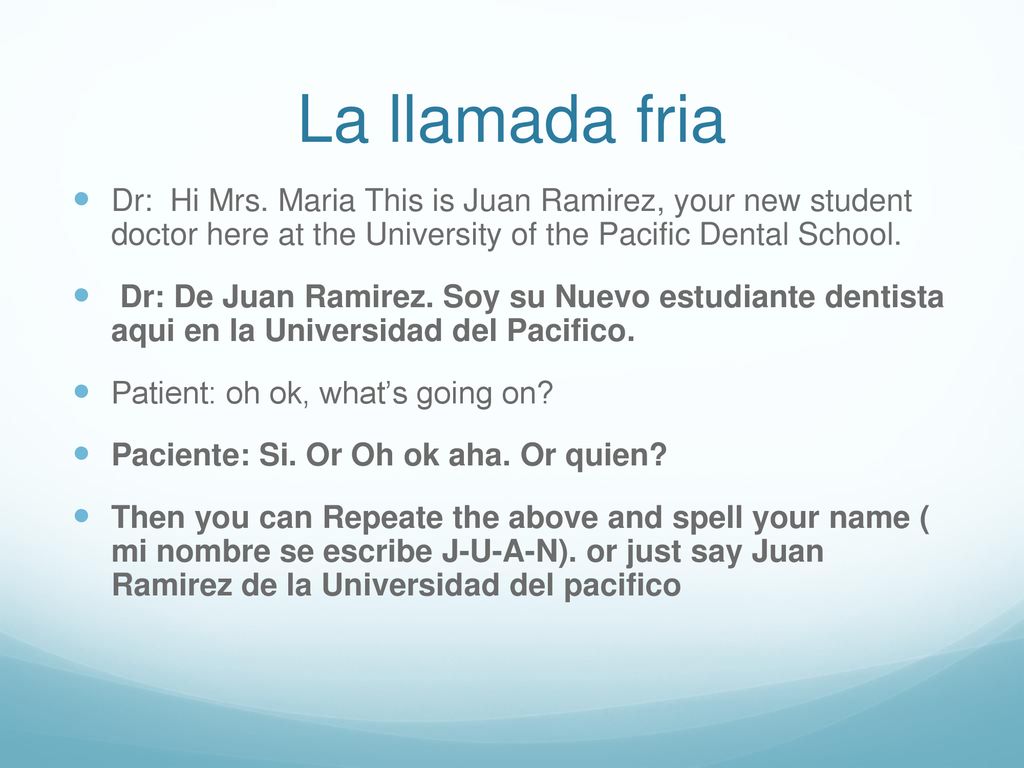 La llamada fria

Dr: Hi Mrs. Maria This is Juan Ramirez, your new student doctor here at the University of the Pacific Dental School.

Dr: De Juan Ramirez. Soy su Nuevo estudiante dentista aqui en la Universidad del Pacifico.

Patient: oh ok, what's going on?

Paciente: Si. Or Oh ok aha. Or quien?

Then you can Repeate the above and spell your name ( mi nombre se escribe J-U-A-N). or just say Juan Ramirez de la Universidad del pacifico